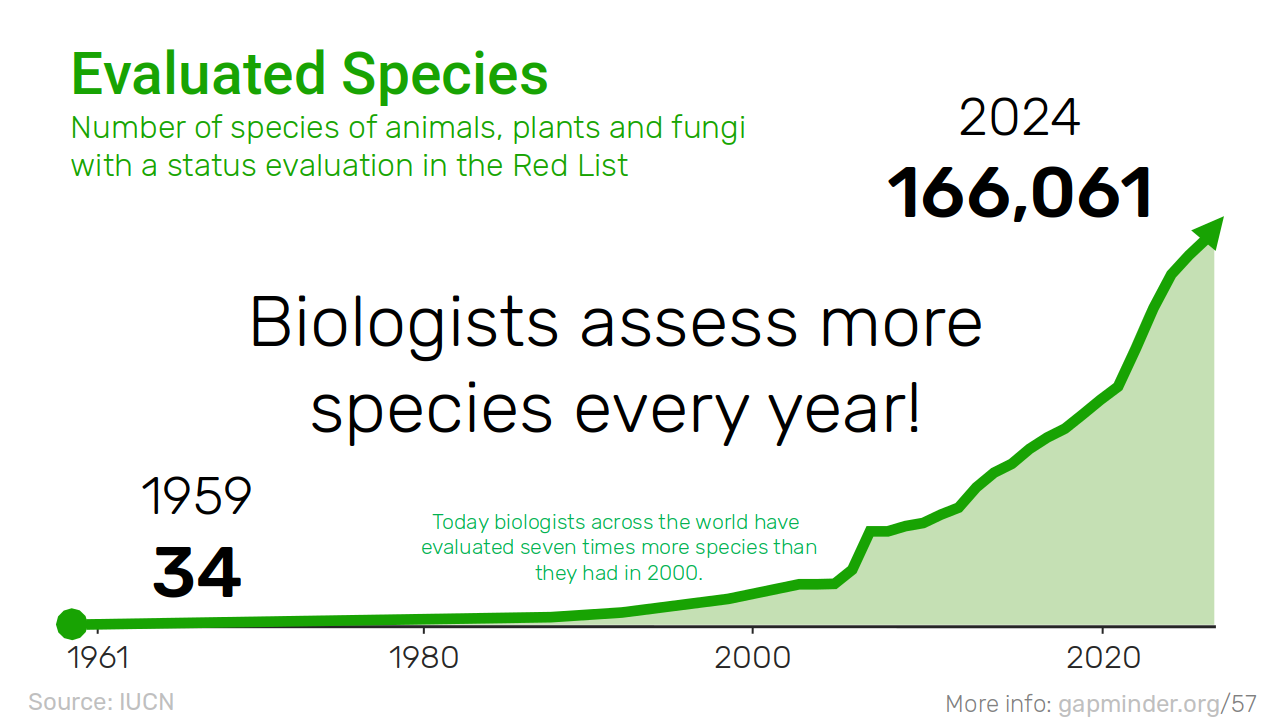 Evaluated Species
Number of species of animals, plants and fungi with a status evaluation in the Red List

2024
166,061

Biologists assess more species every year!

1959
34

Today biologists across the world have evaluated seven times more species than they had in 2000.

1961
1980
2000
2020

Source: IUCN
More info: gapminder.org/57